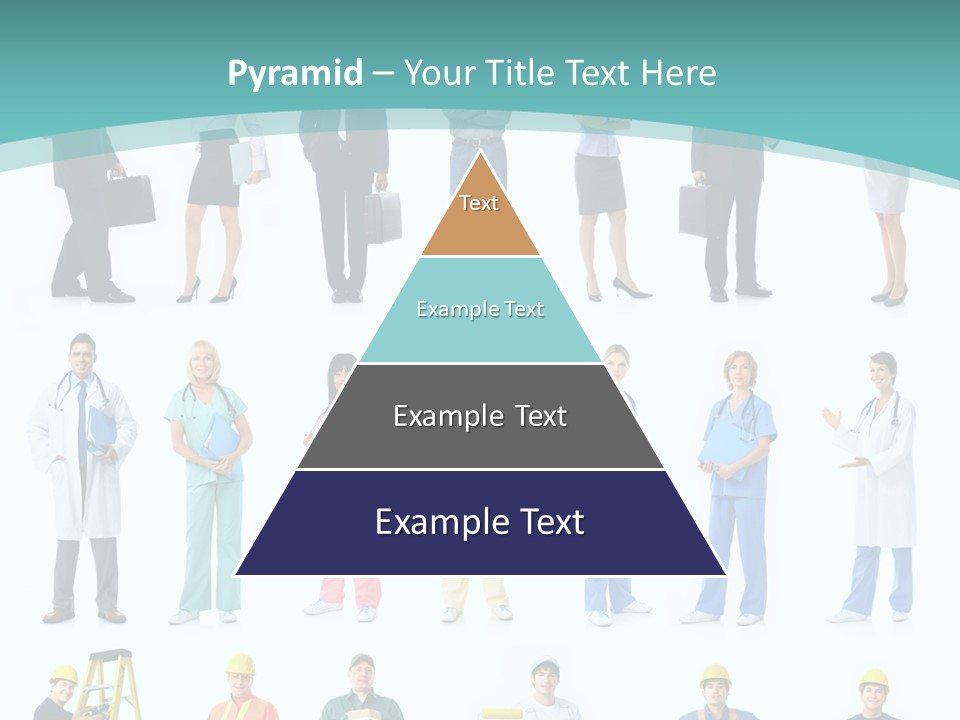 Pyramid – Your Title Text Here

Text

Example Text

Example Text

Example Text